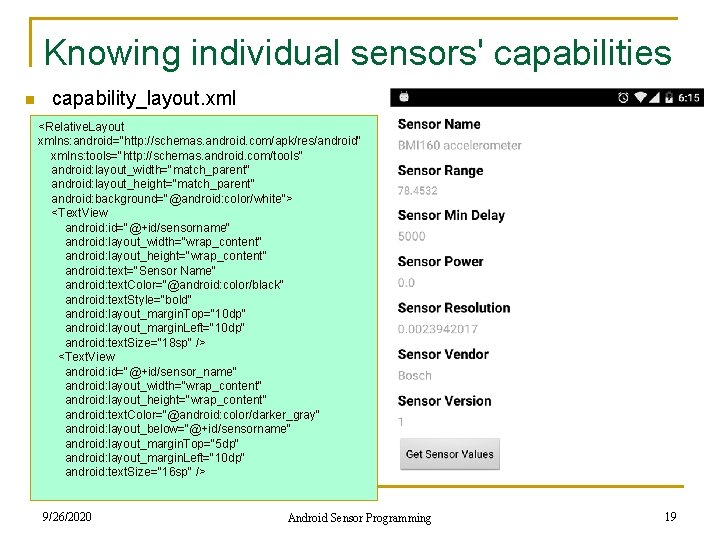 Knowing individual sensors' capabilities

capability_layout.xml

<RelativeLayout
xmlns:android="http://schemas.android.com/apk/res/android"
xmlns:tools="http://schemas.android.com/tools"
android:layout_width="match_parent"
android:layout_height="match_parent"
android:background="@android:color/white">
<TextView
android:id="@+id/sensorname"
android:layout_width="wrap_content"
android:layout_height="wrap_content"
android:text="Sensor Name"
android:textColor="@android:color/black"
android:textStyle="bold"
android:layout_marginTop="10dp"
android:layout_marginLeft="10dp"
android:textSize="18sp" />
<TextView
android:id="@+id/sensor_name"
android:layout_width="wrap_content"
android:layout_height="wrap_content"
android:textColor="@android:color/darker_gray"
android:layout_below="@+id/sensorname"
android:layout_marginTop="5dp"
android:layout_marginLeft="10dp"
android:textSize="16sp" />

6:15

Sensor Name
BMI160 accelerometer
Sensor Range
78.4532
Sensor Min Delay
5000
Sensor Power
0.0
Sensor Resolution
0.0023942017
Sensor Vendor
Bosch
Sensor Version
1
Get Sensor Values

9/26/2020
Android Sensor Programming
19